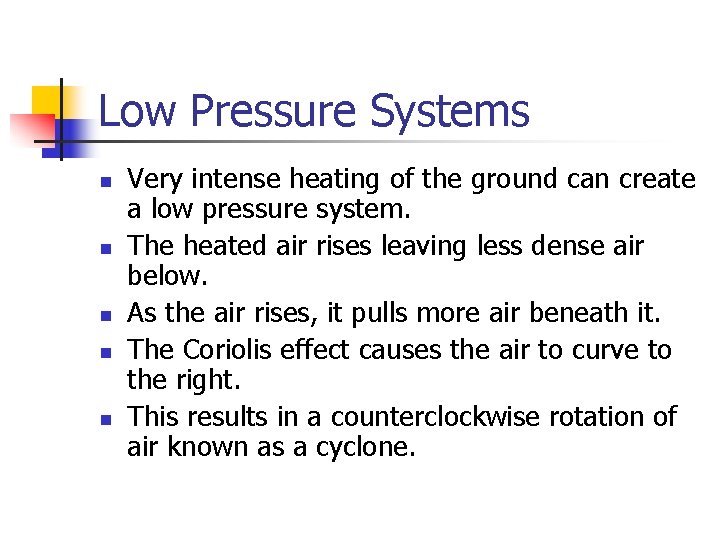 Low Pressure Systems

- Very intense heating of the ground can create a low pressure system.
- The heated air rises leaving less dense air below.
- As the air rises, it pulls more air beneath it.
- The Coriolis effect causes the air to curve to the right.
- This results in a counterclockwise rotation of air known as a cyclone.